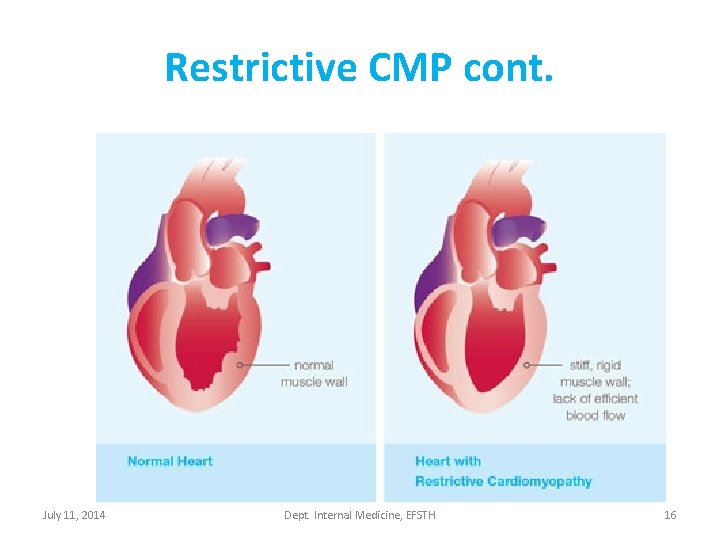 Restrictive CMP cont.

normal muscle wall

Normal Heart

stiff, rigid muscle wall; lack of efficient blood flow

Heart with Restrictive Cardiomyopathy

July 11, 2014

Dept. Internal Medicine, EFSTH

16